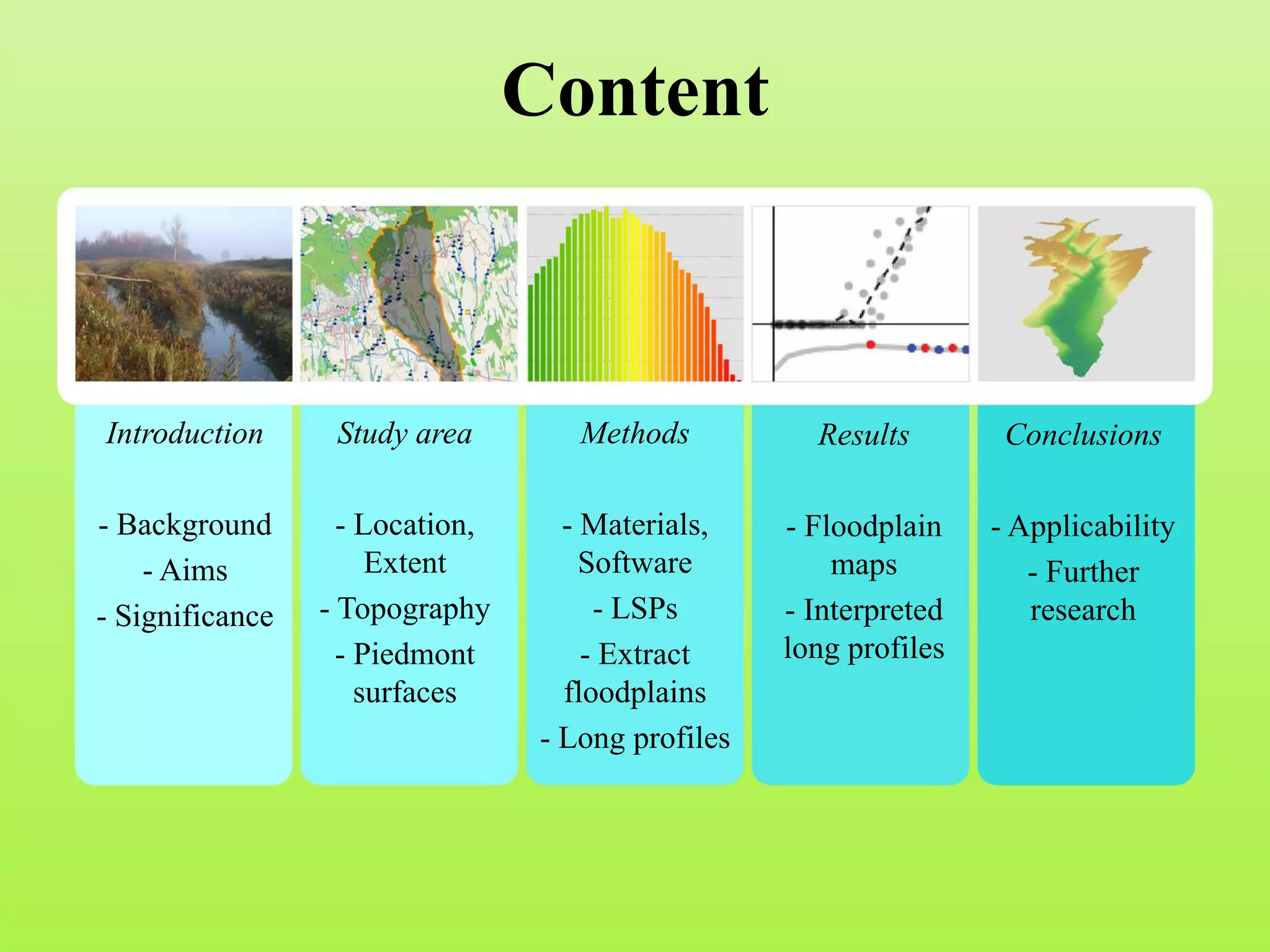 Content

Introduction

- Background
- Aims
- Significance

Study area

- Location, Extent
- Topography
- Piedmont surfaces

Methods

- Materials, Software
- LSPs
- Extract floodplains
- Long profiles

Results

- Floodplain maps
- Interpreted long profiles

Conclusions

- Applicability
- Further research